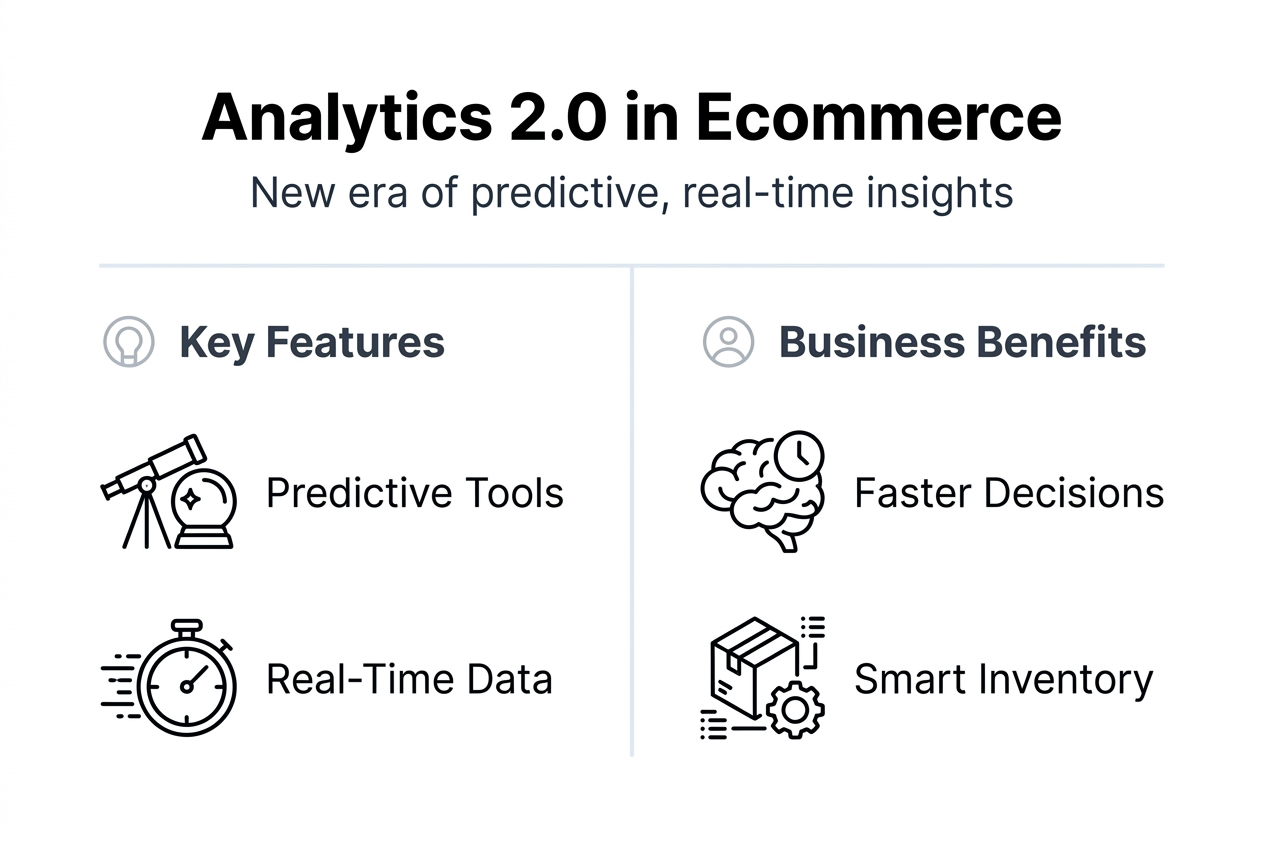 Analytics 2.0 in Ecommerce

New era of predictive, real-time insights

Key Features

Predictive Tools

Real-Time Data

Business Benefits

Faster Decisions

Smart Inventory